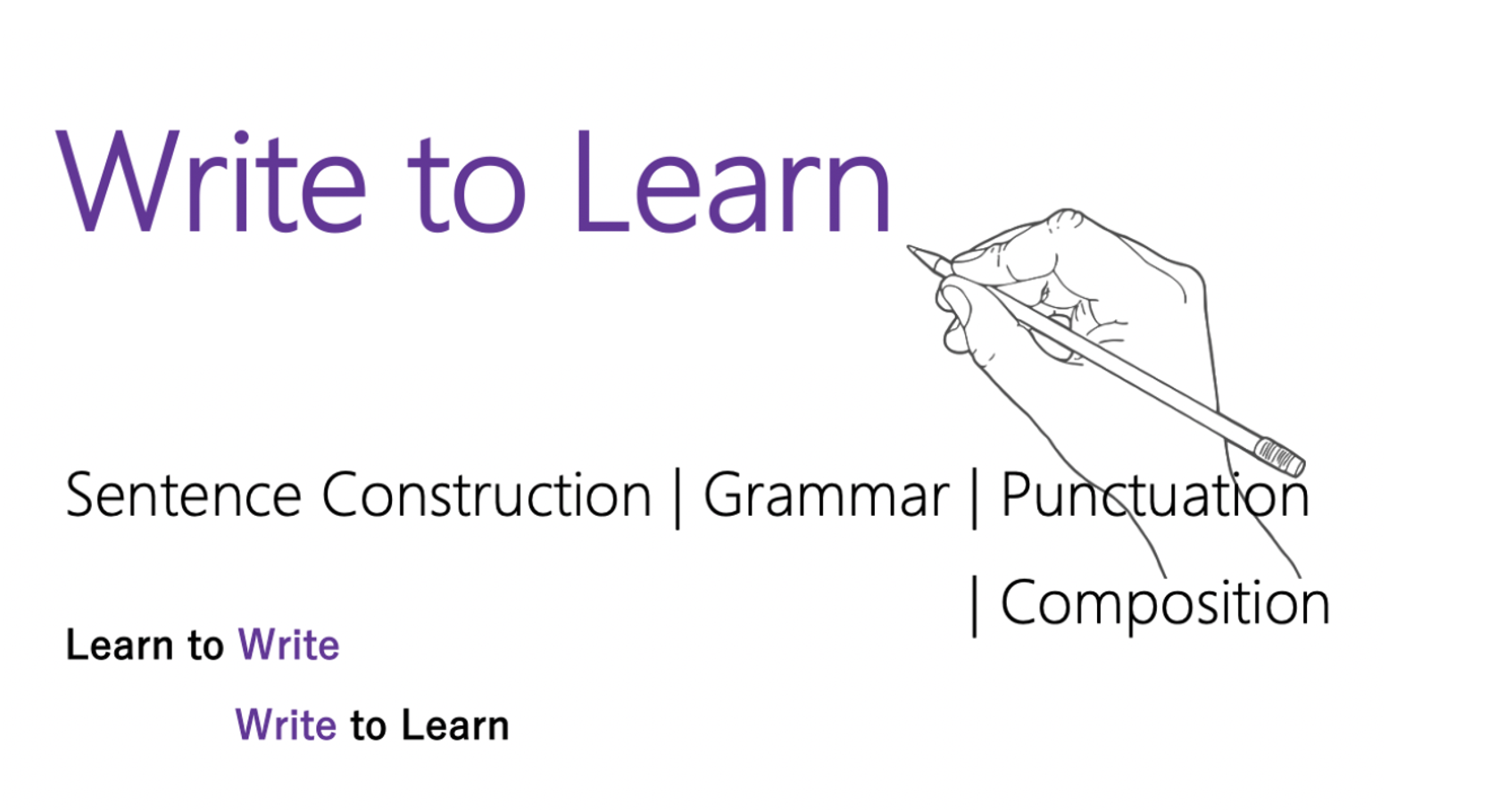 Write to Learn

Sentence Construction | Grammar | Punctuation | Composition

Learn to Write

Write to Learn